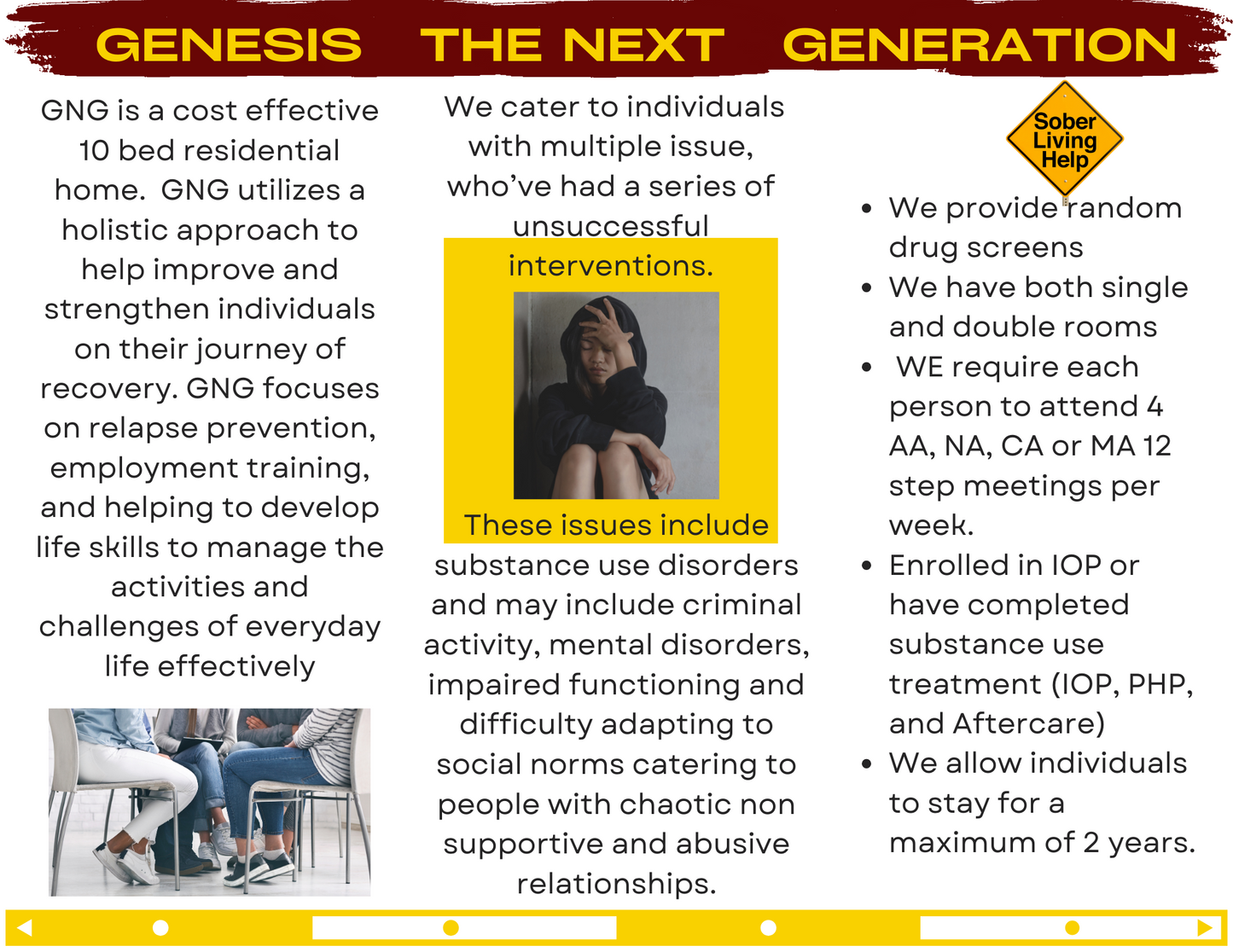 GENESIS THE NEXT GENERATION

GNG is a cost effective 10 bed residential home. GNG utilizes a holistic approach to help improve and strengthen individuals on their journey of recovery. GNG focuses on relapse prevention, employment training, and helping to develop life skills to manage the activities and challenges of everyday life effectively

We cater to individuals with multiple issue, who've had a series of unsuccessful interventions.

These issues include substance use disorders and may include criminal activity, mental disorders, impaired functioning and difficulty adapting to social norms catering to people with chaotic non supportive and abusive relationships.

Sober Living Help

- We provide random drug screens
- We have both single and double rooms
- WE require each person to attend 4 AA, NA, CA or MA 12 step meetings per week.
- Enrolled in IOP or have completed substance use treatment (IOP, PHP, and Aftercare)
- We allow individuals to stay for a maximum of 2 years.